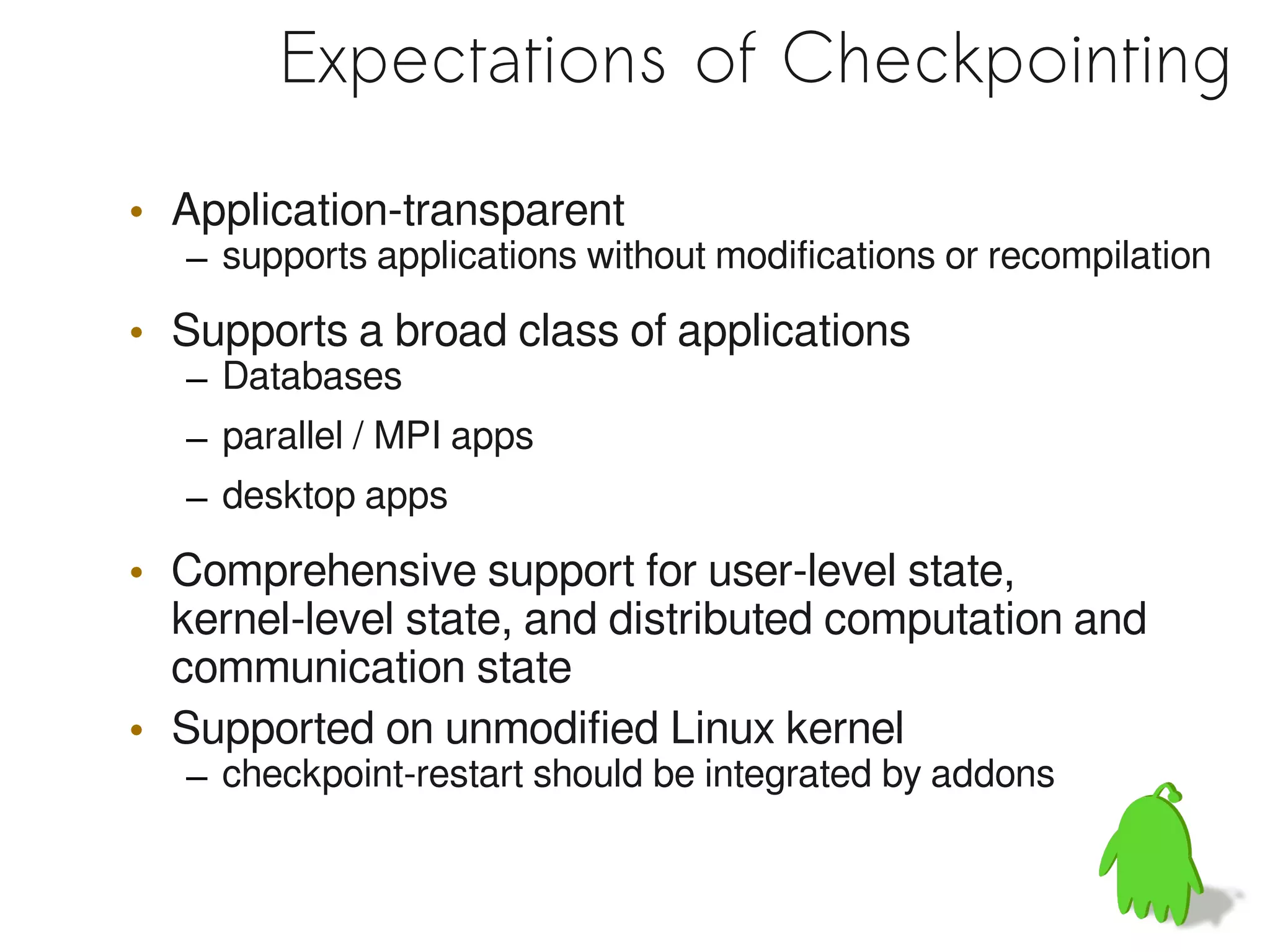 Expectations of Checkpointing

• Application-transparent
– supports applications without modifications or recompilation

• Supports a broad class of applications
– Databases
– parallel / MPI apps
– desktop apps

• Comprehensive support for user-level state, kernel-level state, and distributed computation and communication state

• Supported on unmodified Linux kernel
– checkpoint-restart should be integrated by addons